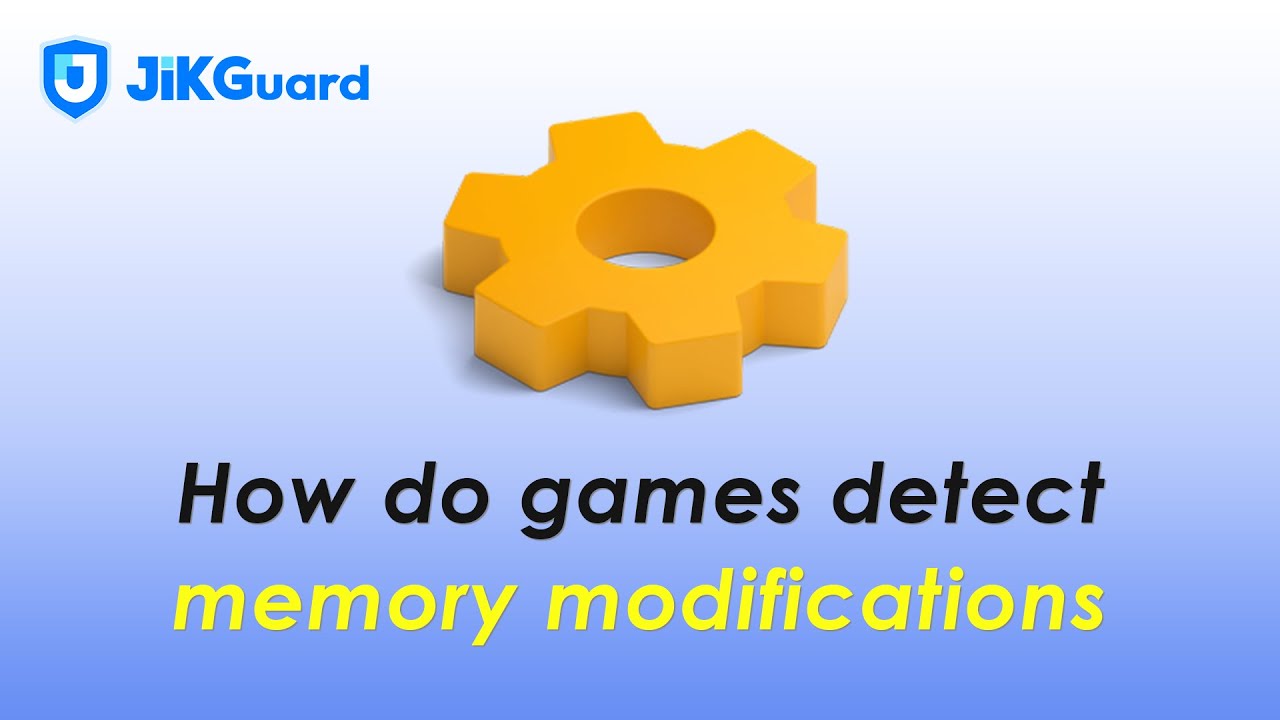 JiKGuard

How do games detect
memory modifications